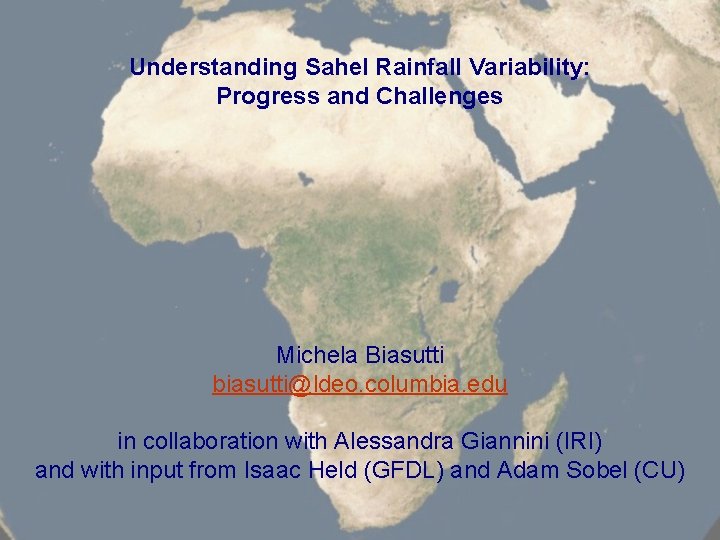 Understanding Sahel Rainfall Variability:
Progress and Challenges

Michela Biasutti
biasutti@ldeo.columbia.edu

in collaboration with Alessandra Giannini (IRI)
and with input from Isaac Held (GFDL) and Adam Sobel (CU)